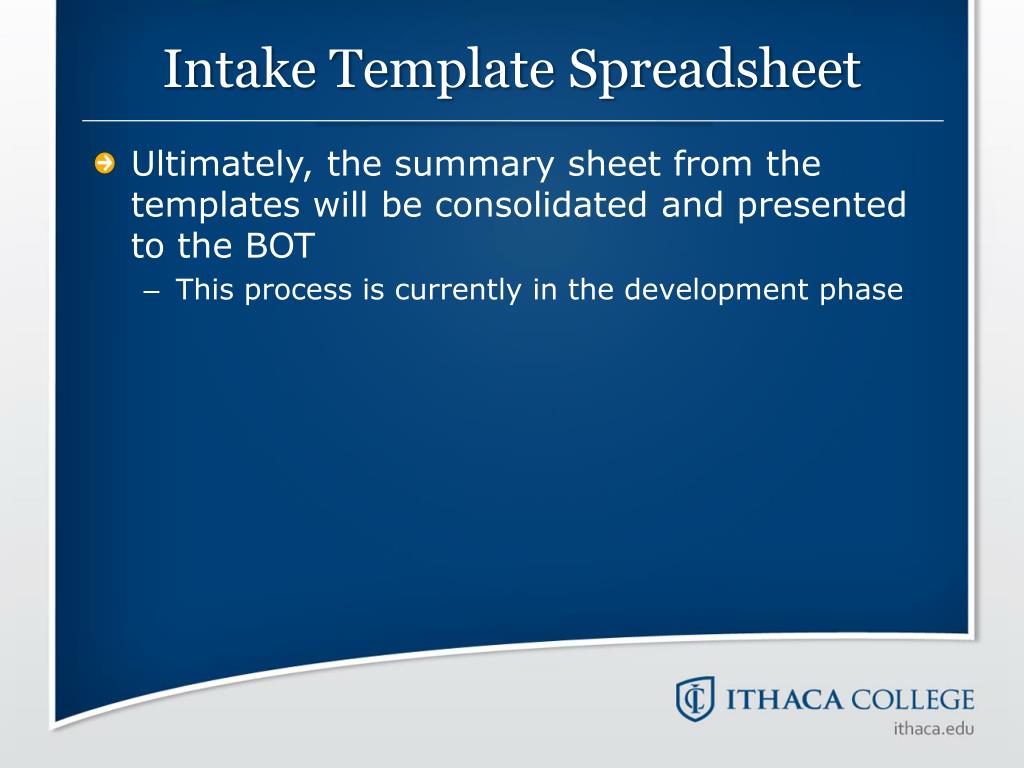 Intake Template Spreadsheet

Ultimately, the summary sheet from the templates will be consolidated and presented to the BOT

– This process is currently in the development phase

IC ITHACA COLLEGE
ithaca.edu